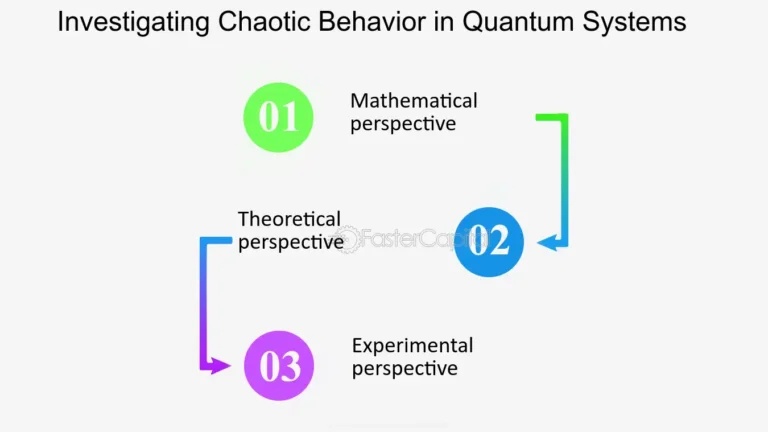 Investigating Chaotic Behavior in Quantum Systems

01

Mathematical perspective

Theoretical perspective

FasterCapital

02

03

Experimental perspective